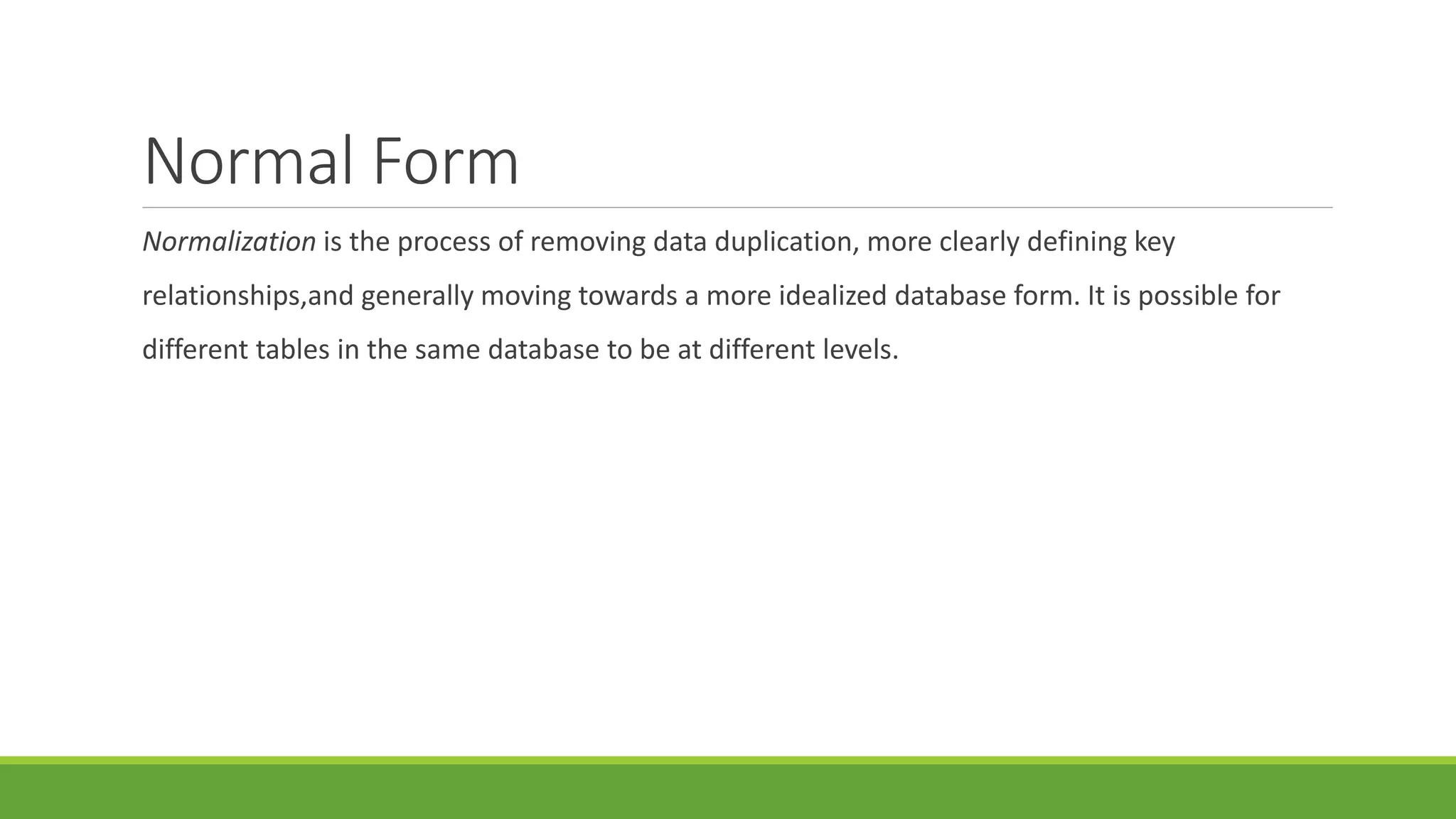 Normal Form

Normalization is the process of removing data duplication, more clearly defining key relationships,and generally moving towards a more idealized database form. It is possible for different tables in the same database to be at different levels.